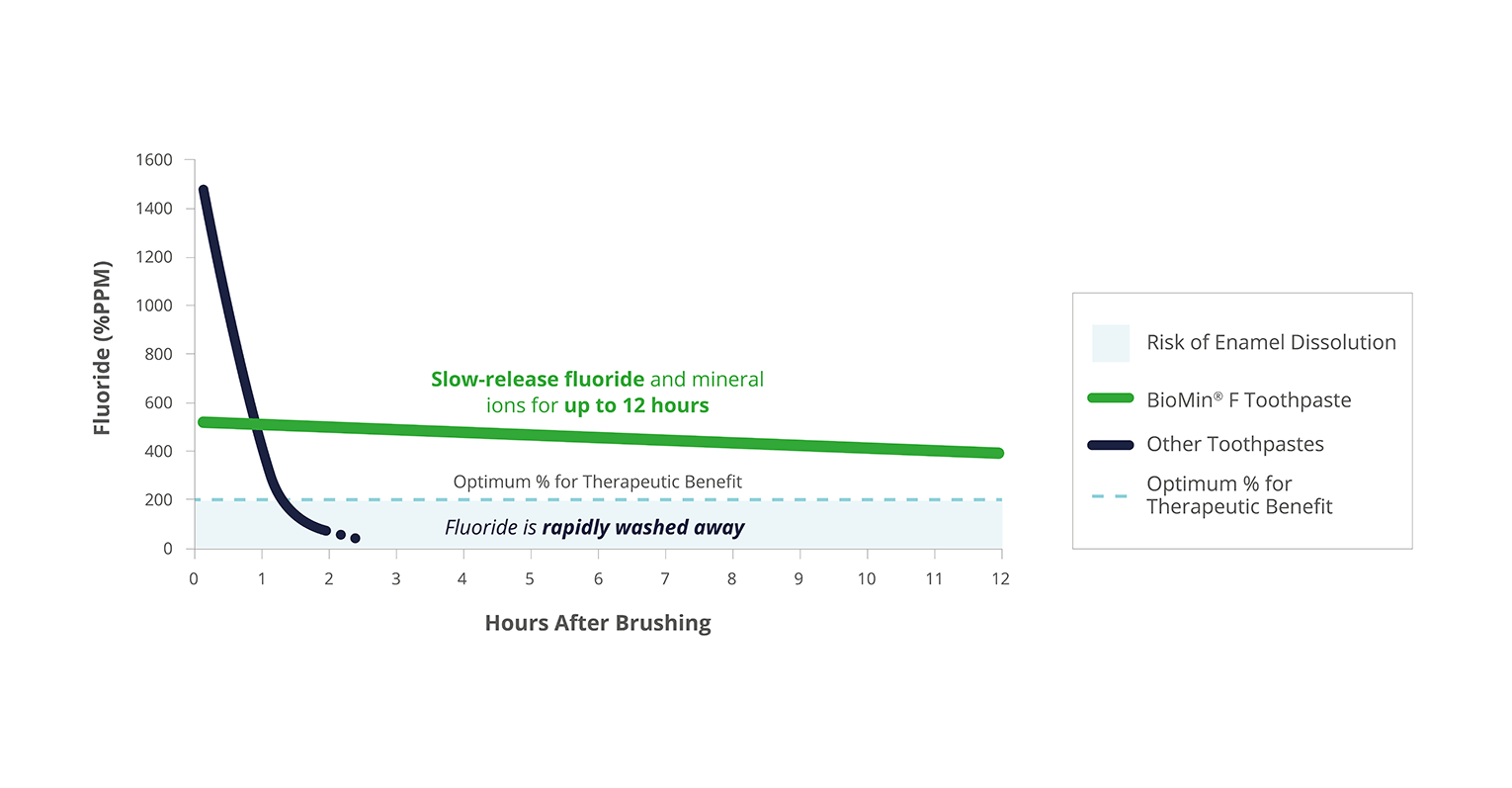 Fluoride (%PPM)

1600
1400
1200
1000
800
600
400
200
0

Slow-release fluoride and mineral ions for up to 12 hours

Optimum % for Therapeutic Benefit

Fluoride is rapidly washed away

0 1 2 3 4 5 6 7 8 9 10 11 12

Hours After Brushing

Risk of Enamel Dissolution

BioMin® F Toothpaste

Other Toothpastes

Optimum % for Therapeutic Benefit